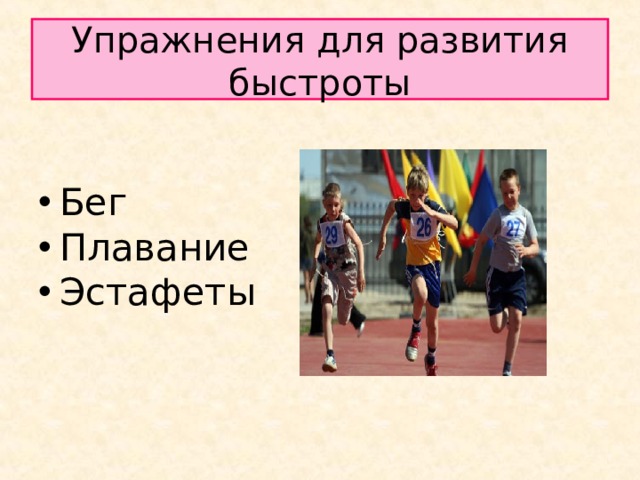 Упражнения для развития быстроты

• Бег
• Плавание
• Эстафеты

29
26
27